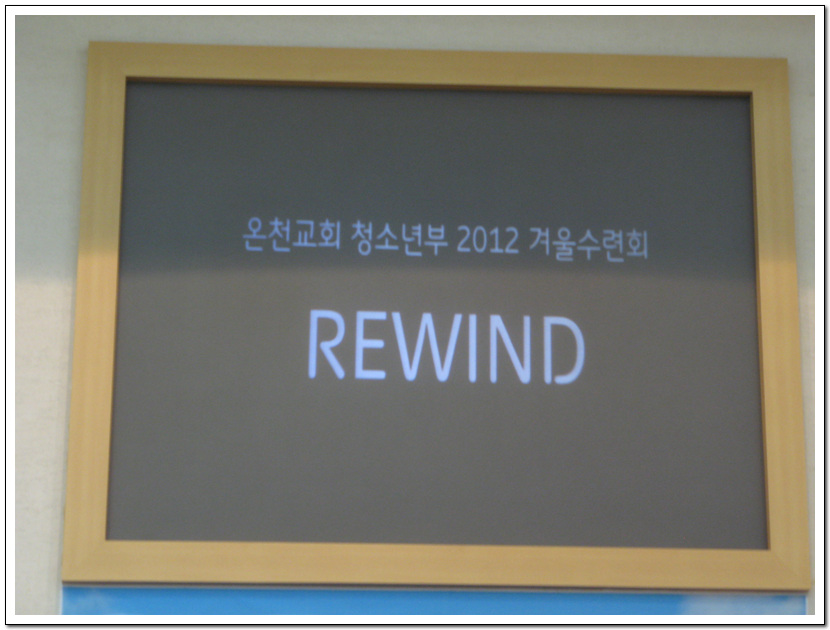 온천교회 청소년부 2012 겨울수련회

REWIND